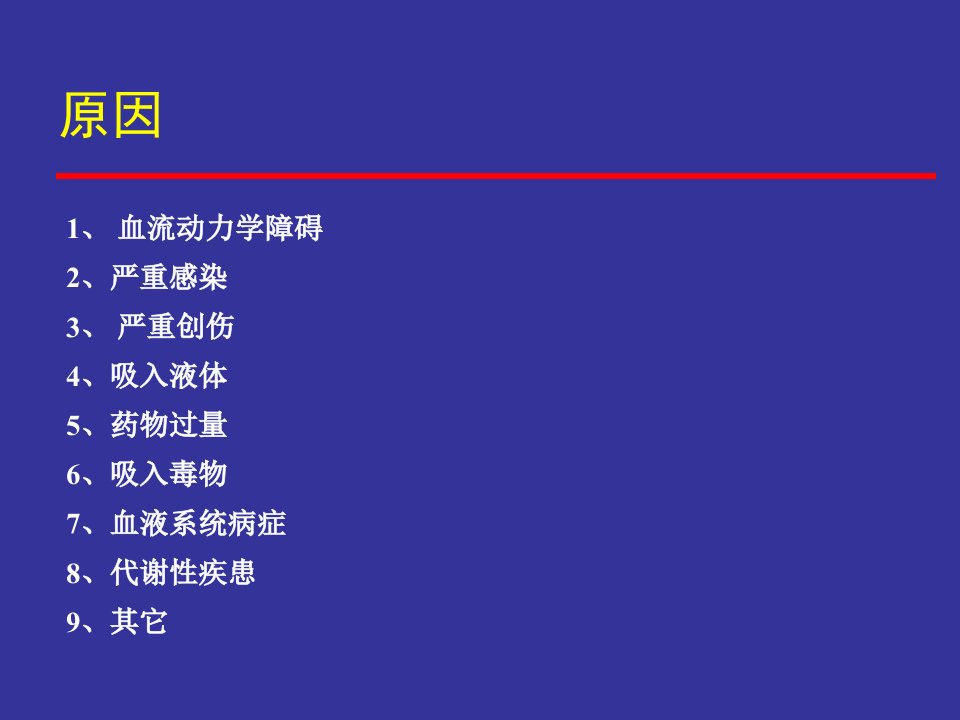 原因

1、血流动力学障碍
2、严重感染
3、严重创伤
4、吸入液体
5、药物过量
6、吸入毒物
7、血液系统病症
8、代谢性疾患
9、其它